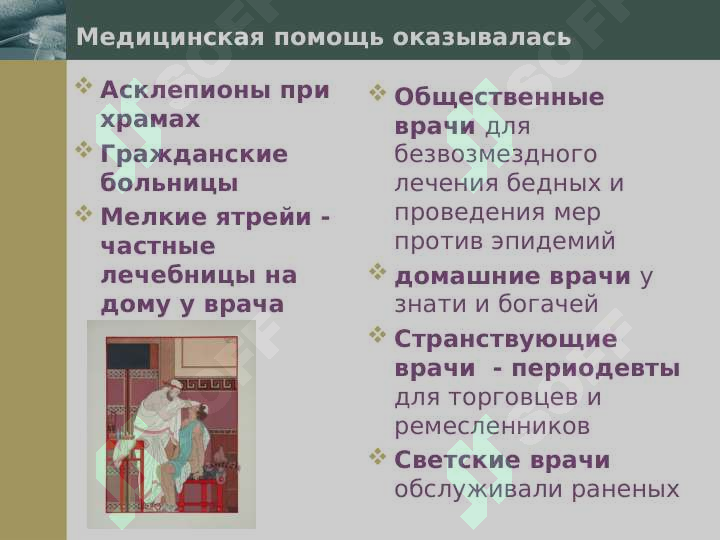 Медицинская помощь оказывалась

❖ Асклепионы при храмах

❖ Гражданские больницы

❖ Мелкие ятрейи - частные лечебницы на дому у врача

❖ Общественные врачи для безвозмездного лечения бедных и проведения мер против эпидемий

❖ домашние врачи у знати и богачей

❖ Странствующие врачи - периодевты для торговцев и ремесленников

❖ Светские врачи обслуживали раненых